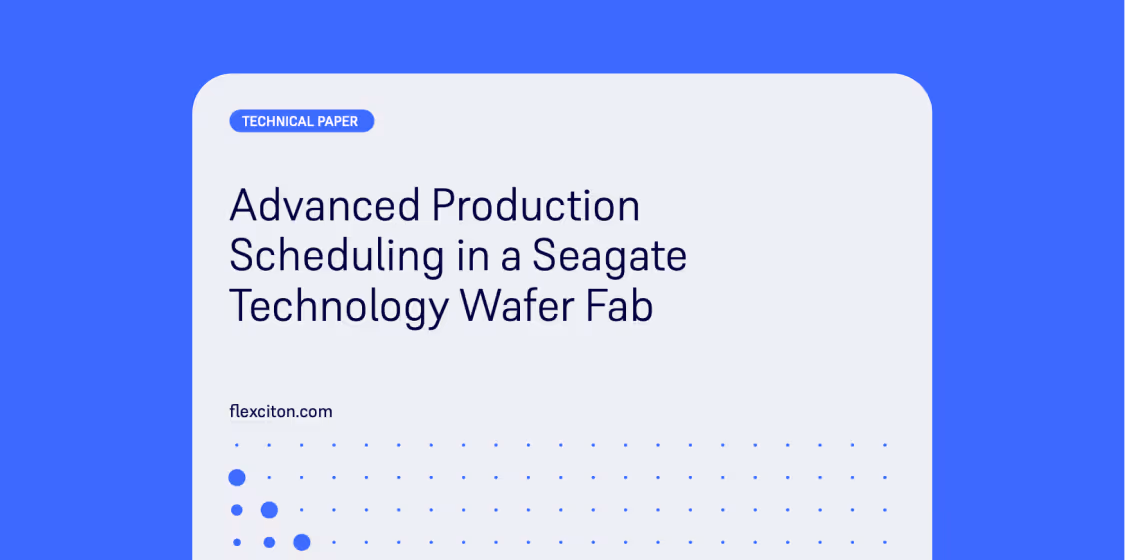 TECHNICAL PAPER

Advanced Production Scheduling in a Seagate Technology Wafer Fab

flexciton.com